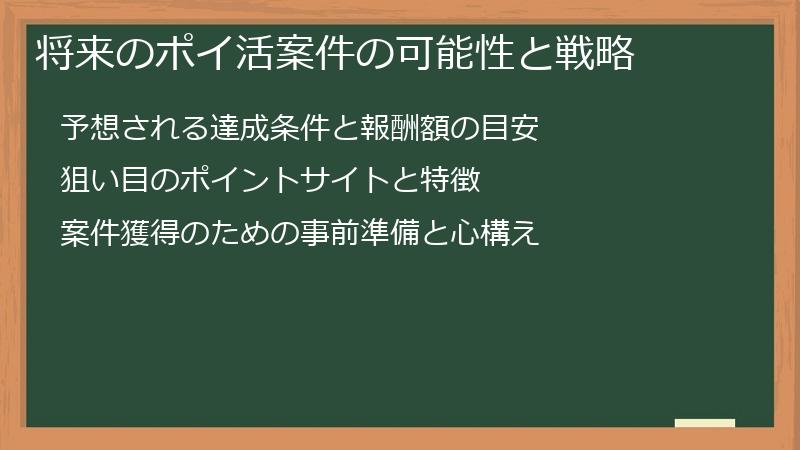 将来のポイ活案件の可能性と戦略

予想される達成条件と報酬額の目安

狙い目のポイントサイトと特徴

案件獲得のための事前準備と心構え